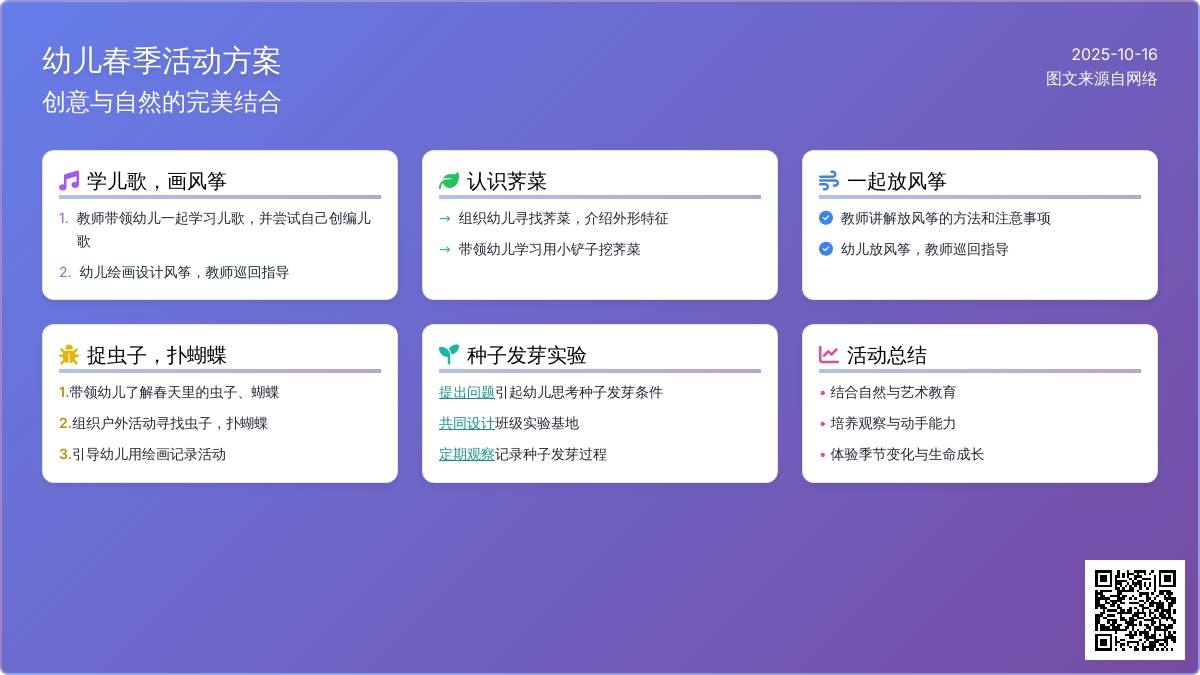 幼儿春季活动方案
创意与自然的完美结合

2025-10-16
图文来源自网络

学儿歌，画风筝
1. 教师带领幼儿一起学习儿歌，并尝试自己创编儿歌
2. 幼儿绘画设计风筝，教师巡回指导

认识荠菜
→ 组织幼儿寻找荠菜，介绍外形特征
→ 带领幼儿学习用小铲子挖荠菜

一起放风筝
教师讲解放风筝的方法和注意事项
幼儿放风筝，教师巡回指导

捉虫子，扑蝴蝶
1.带领幼儿了解春天里的虫子、蝴蝶
2.组织户外活动寻找虫子，扑蝴蝶
3.引导幼儿用绘画记录活动

种子发芽实验
提出问题引起幼儿思考种子发芽条件
共同设计班级实验基地
定期观察记录种子发芽过程

活动总结
• 结合自然与艺术教育
• 培养观察与动手能力
• 体验季节变化与生命成长